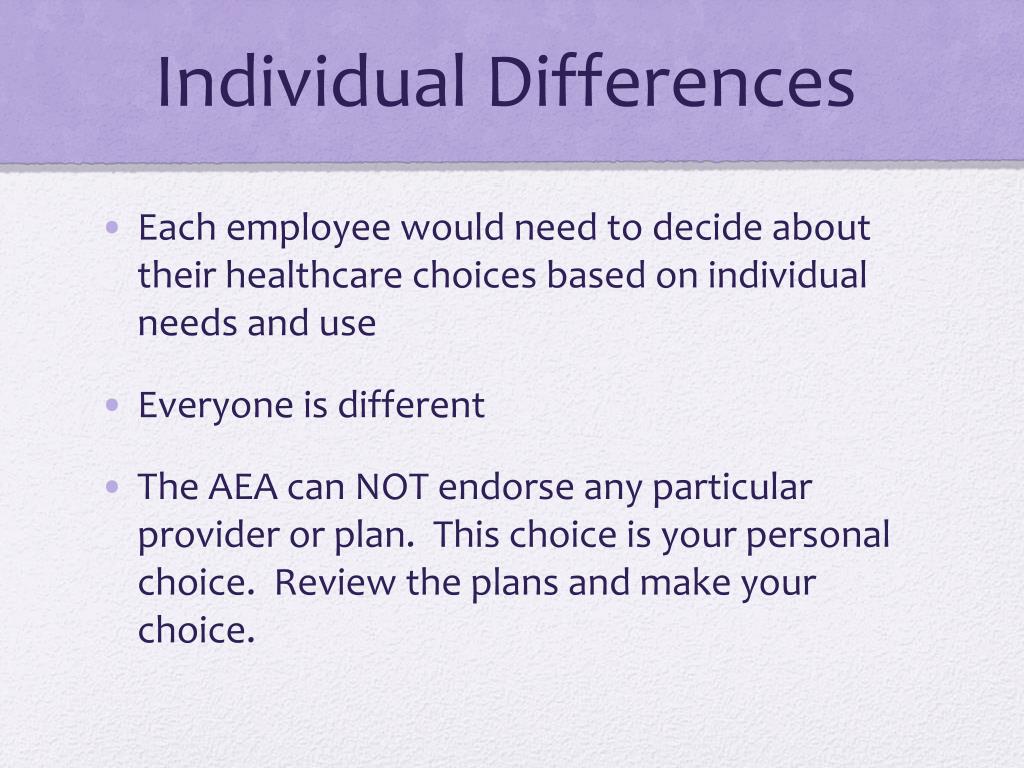 Individual Differences

• Each employee would need to decide about their healthcare choices based on individual needs and use

• Everyone is different

• The AEA can NOT endorse any particular provider or plan.  This choice is your personal choice.  Review the plans and make your choice.